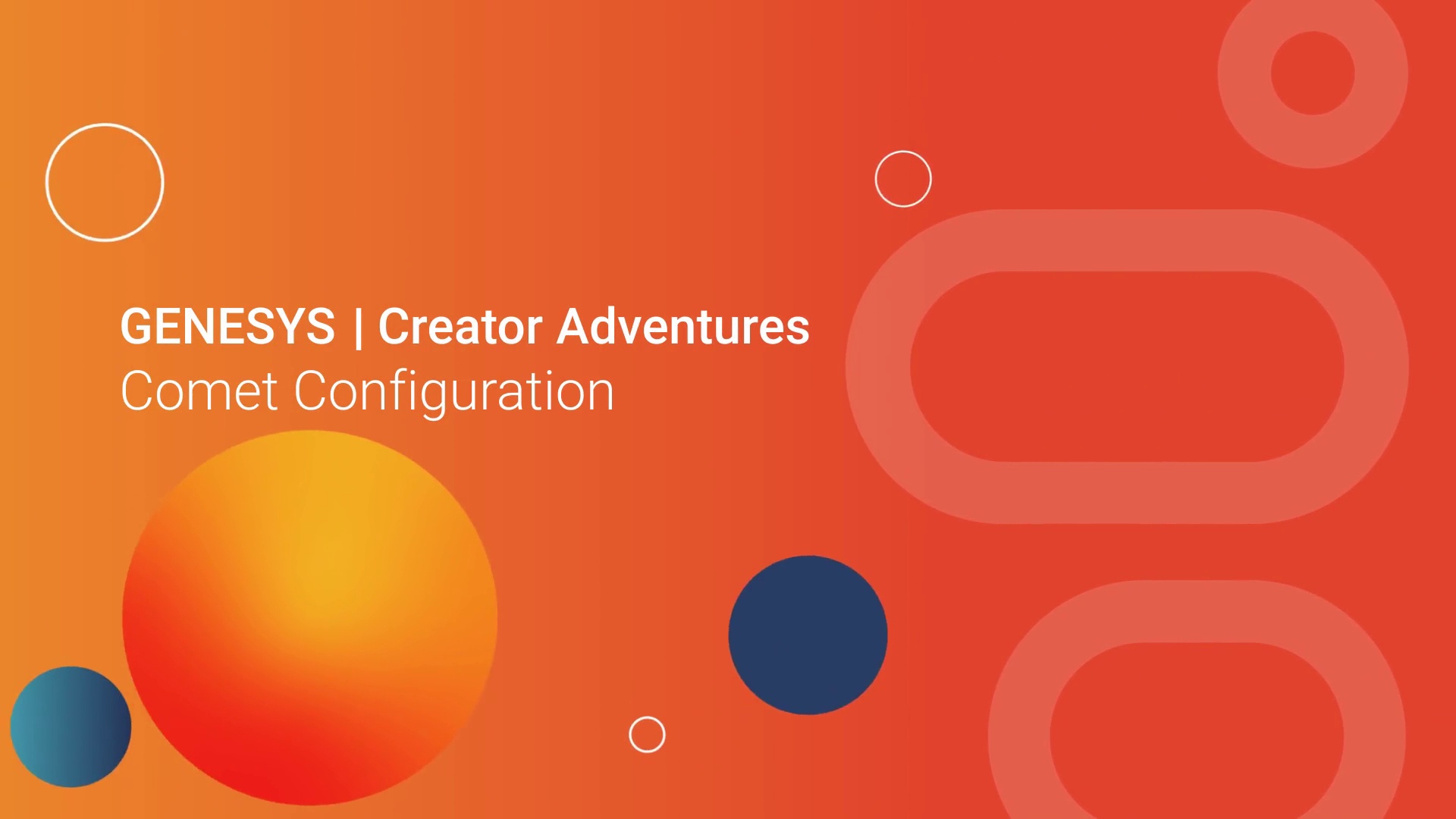 GENESYS | Creator Adventures
Comet Configuration